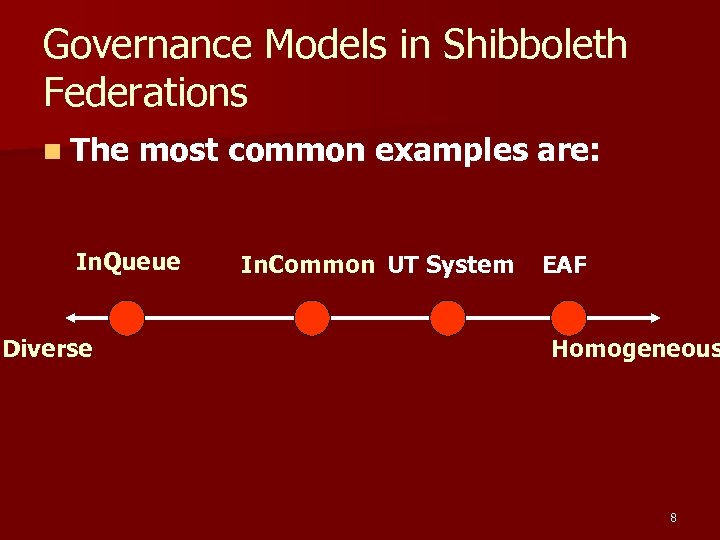 Governance Models in Shibboleth Federations

The most common examples are:

InQueue InCommon UT System EAF

Diverse Homogeneous

8